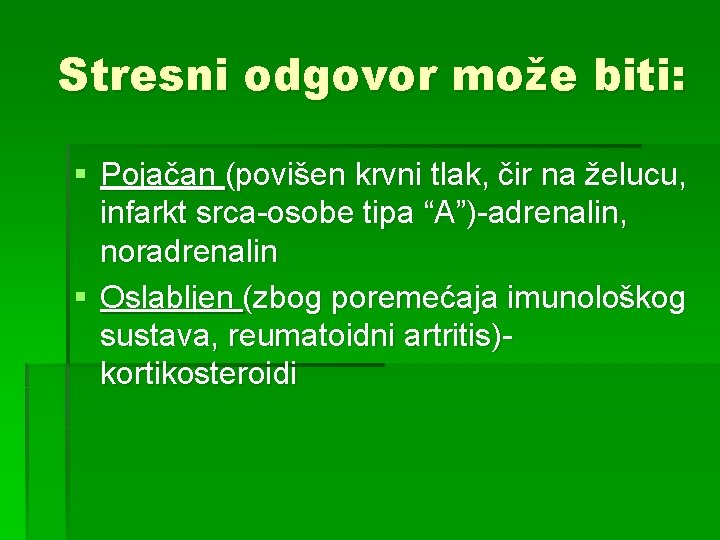 Stresni odgovor može biti:

▪ Pojačan (povišen krvni tlak, čir na želucu, infarkt srca-osobe tipa “A”)-adrenalin, noradrenalin

▪ Oslabljen (zbog poremećaja imunološkog sustava, reumatoidni artritis)-kortikosteroidi